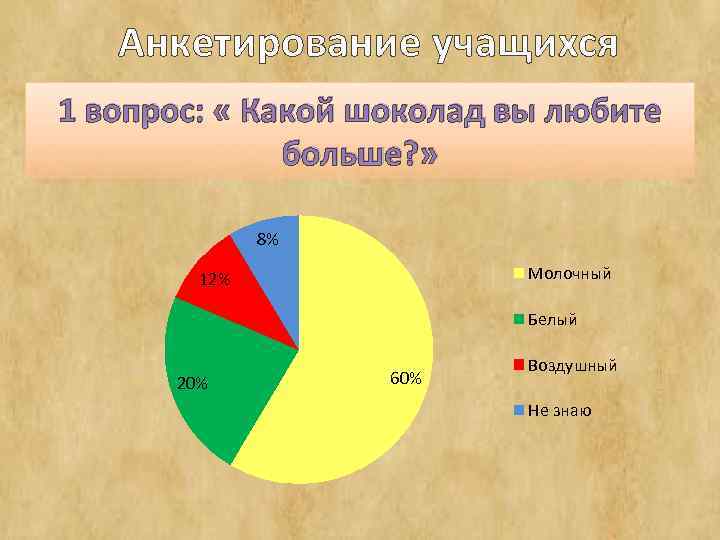 Анкетирование учащихся

1 вопрос: « Какой шоколад вы любите больше?»

8%

12%

20%

60%

Молочный

Белый

Воздушный

Не знаю